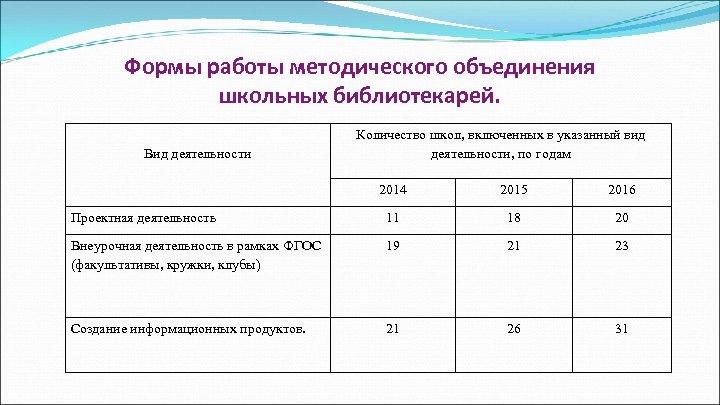 Формы работы методического объединения школьных библиотекарей.

| Вид деятельности | Количество школ, включенных в указанный вид деятельности, по годам | | |
|---|---|---|---|
| | 2014 | 2015 | 2016 |
| Проектная деятельность | 11 | 18 | 20 |
| Внеурочная деятельность в рамках ФГОС (факультативы, кружки, клубы) | 19 | 21 | 23 |
| Создание информационных продуктов. | 21 | 26 | 31 |